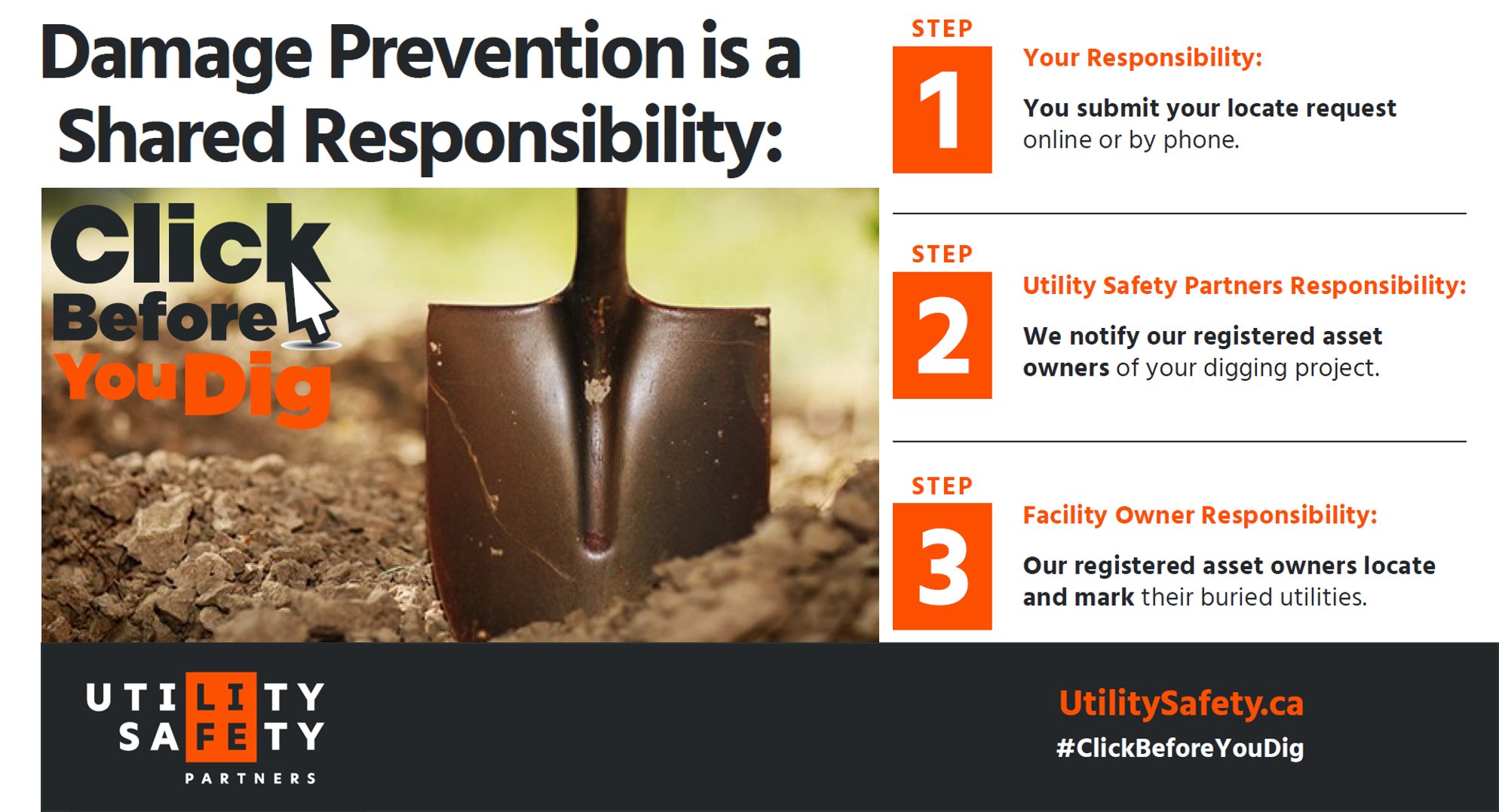 Damage Prevention is a Shared Responsibility:

Click Before You Dig

STEP 1

Your Responsibility:

You submit your locate request online or by phone.

STEP 2

Utility Safety Partners Responsibility:

We notify our registered asset owners of your digging project.

STEP 3

Facility Owner Responsibility:

Our registered asset owners locate and mark their buried utilities.

UTILITY SAFETY PARTNERS

UtilitySafety.ca

#ClickBeforeYouDig